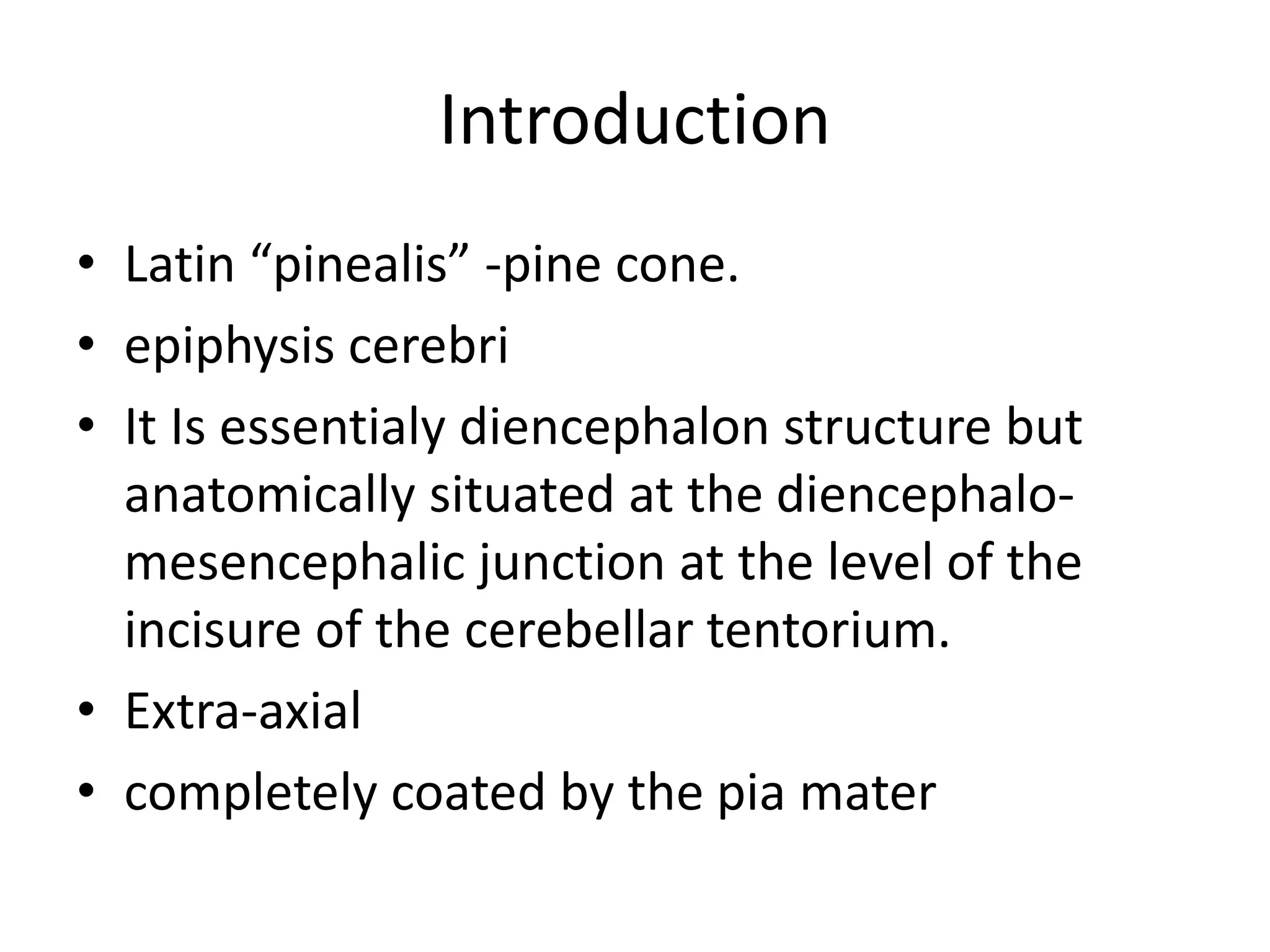 Introduction

• Latin “pinealis” -pine cone.
• epiphysis cerebri
• It Is essentialy diencephalon structure but anatomically situated at the diencephalo-mesencephalic junction at the level of the incisure of the cerebellar tentorium.
• Extra-axial
• completely coated by the pia mater